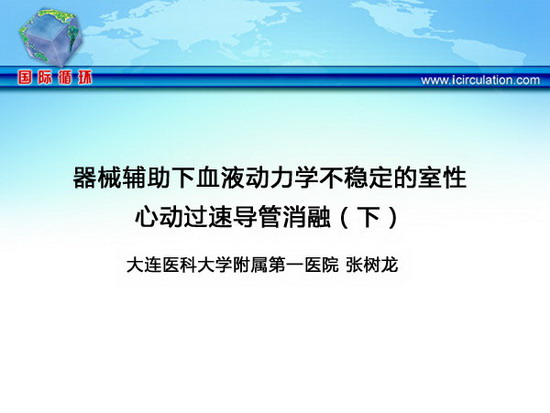 国际循环

www.icirculation.com

器械辅助下血液动力学不稳定的室性心动过速导管消融（下）

大连医科大学附属第一医院 张树龙